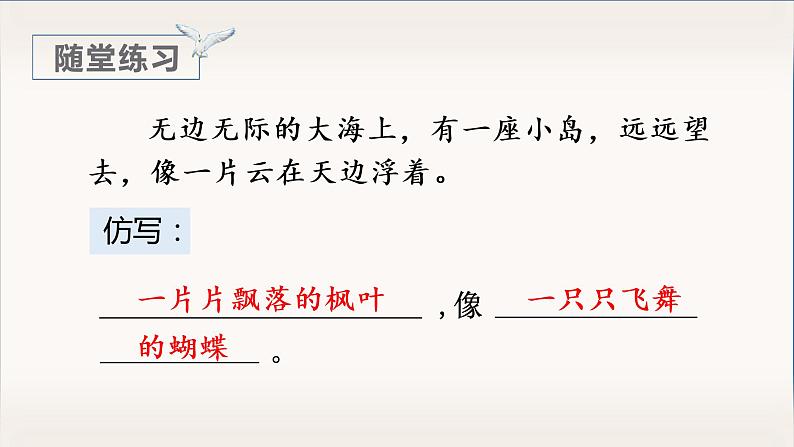 随堂练习

无边无际的大海上，有一座小岛，远远望去，像一片云在天边浮着。

仿写：

一片片飘落的枫叶，像一只只飞舞的蝴蝶。